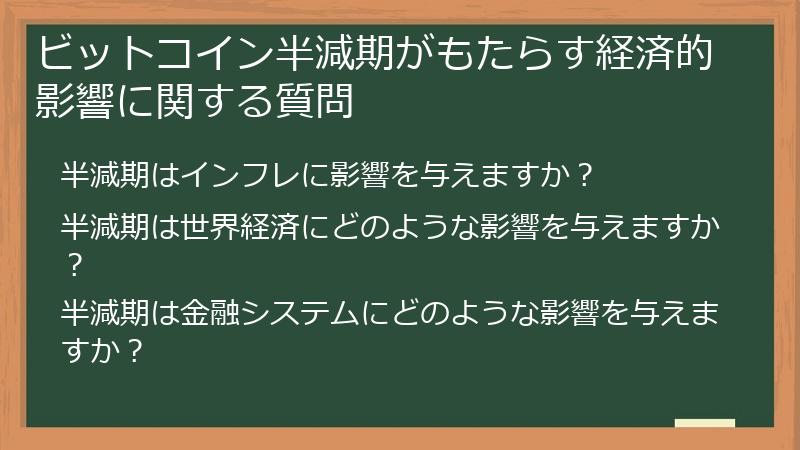 ビットコイン半減期がもたらす経済的影響に関する質問

半減期はインフレに影響を与えますか？

半減期は世界経済にどのような影響を与えますか？

半減期は金融システムにどのような影響を与えますか？